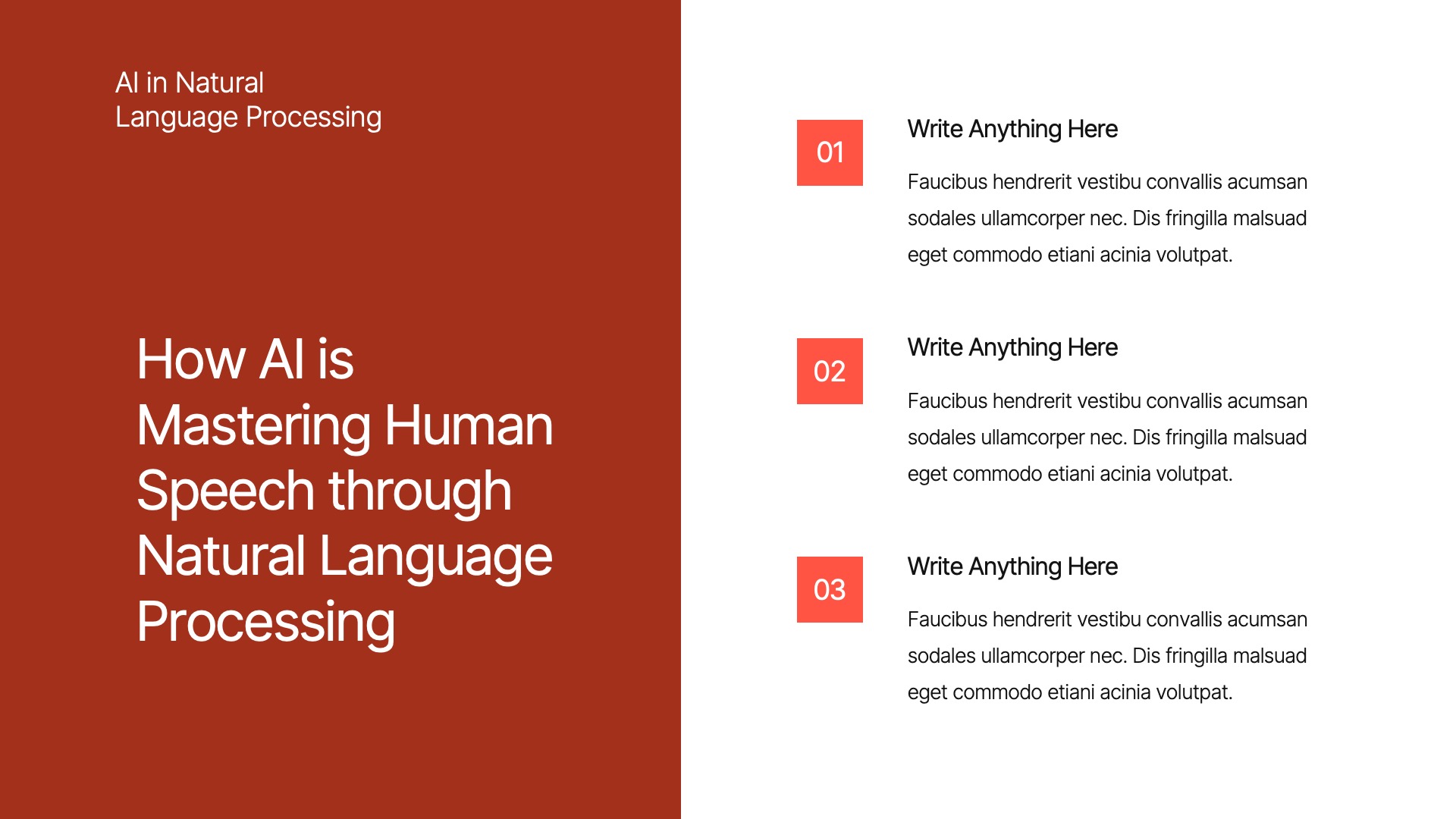 AI in Natural Language Processing

How AI is Mastering Human Speech through Natural Language Processing

01

Write Anything Here

Faucibus hendrerit vestibu convallis acumsan sodales ullamcorper nec. Dis fringilla malsuad eget commodo etiani acinia volutpat.

02

Write Anything Here

Faucibus hendrerit vestibu convallis acumsan sodales ullamcorper nec. Dis fringilla malsuad eget commodo etiani acinia volutpat.

03

Write Anything Here

Faucibus hendrerit vestibu convallis acumsan sodales ullamcorper nec. Dis fringilla malsuad eget commodo etiani acinia volutpat.